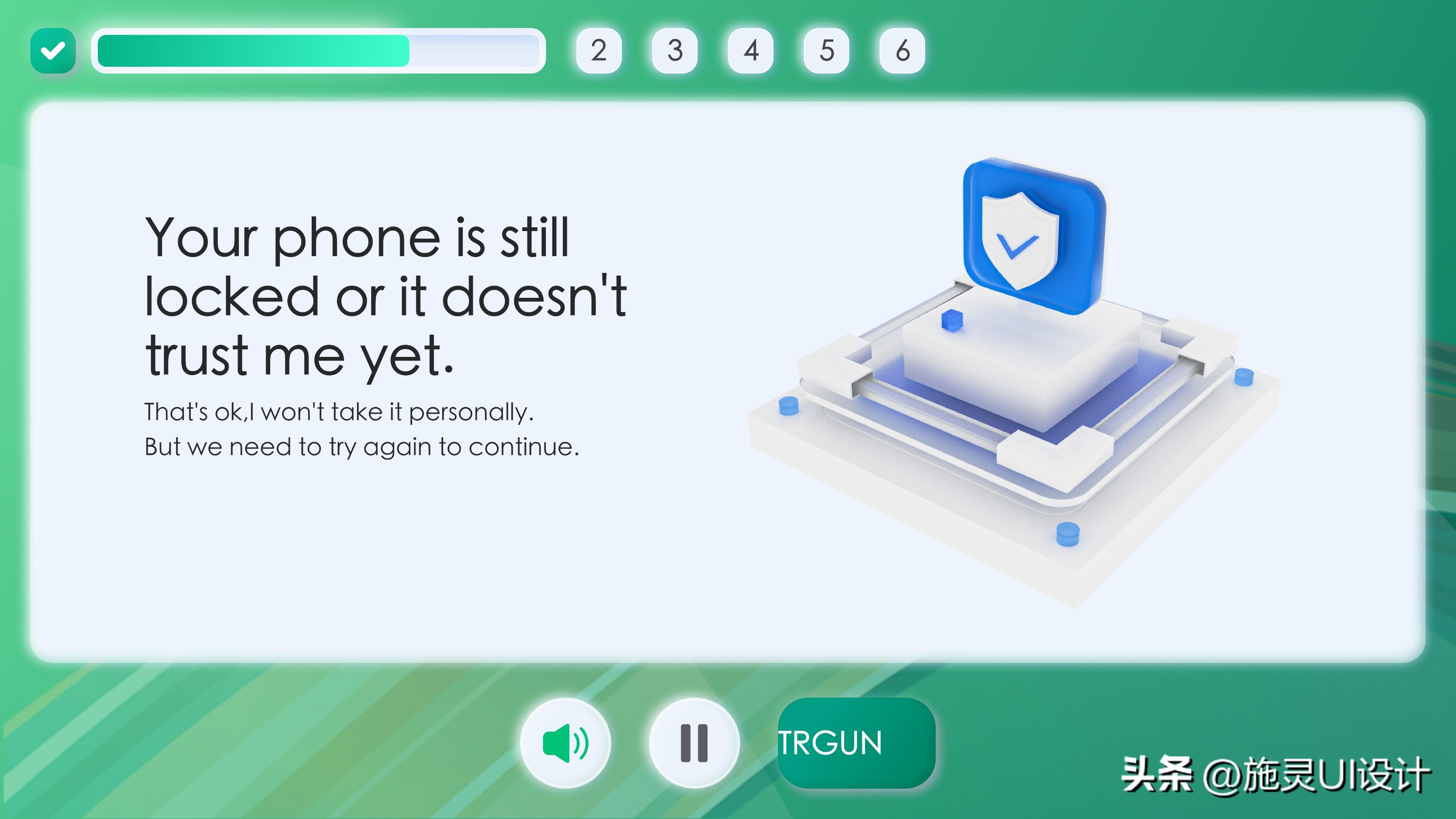 2 3 4 5 6

Your phone is still locked or it doesn't trust me yet.

That's ok,I won't take it personally.
But we need to try again to continue.

TRGUN

头条 @施灵UI设计